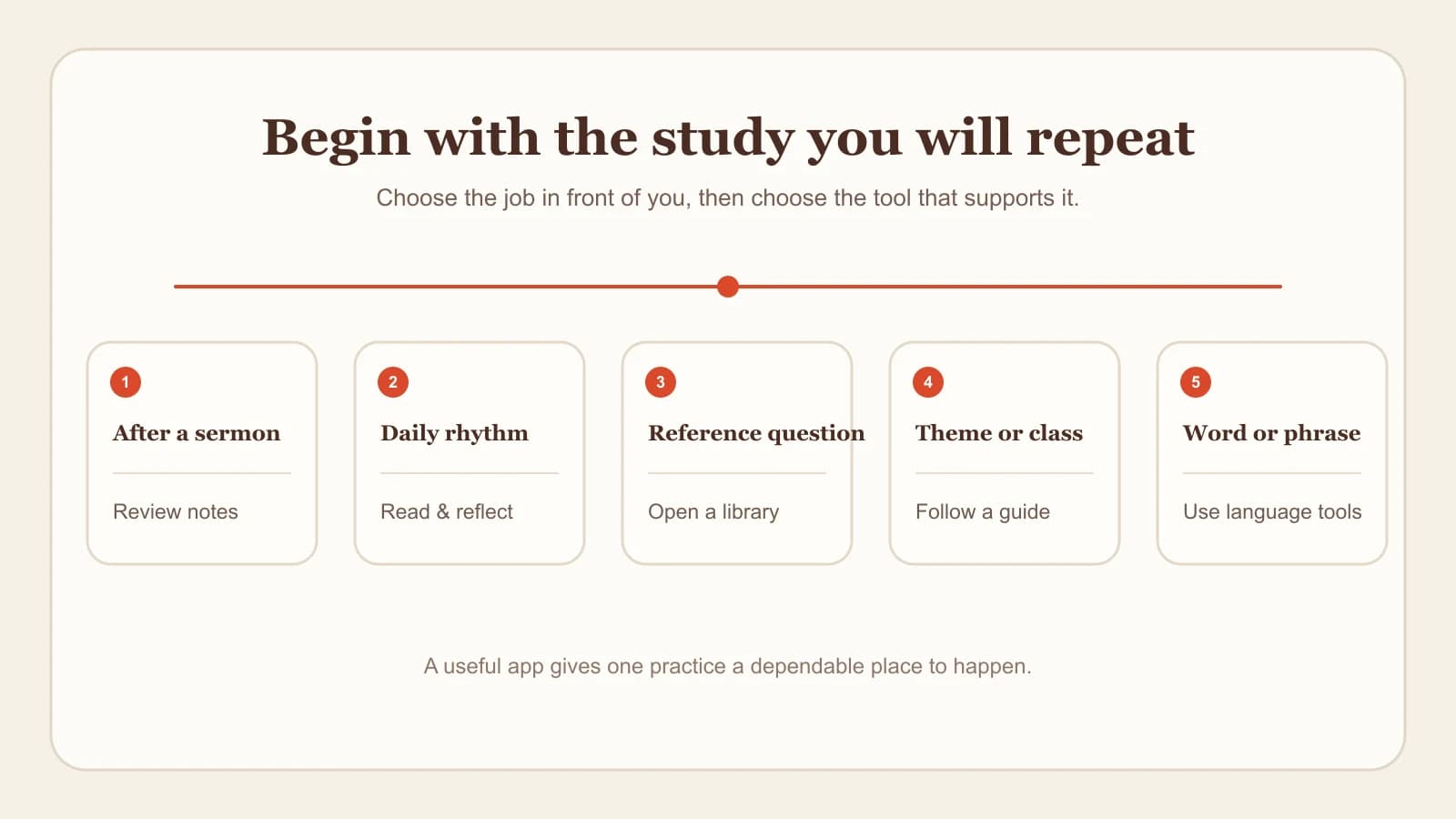 Begin with the study you will repeat

Choose the job in front of you, then choose the tool that supports it.

1
After a sermon
Review notes

2
Daily rhythm
Read & reflect

3
Reference question
Open a library

4
Theme or class
Follow a guide

5
Word or phrase
Use language tools

A useful app gives one practice a dependable place to happen.